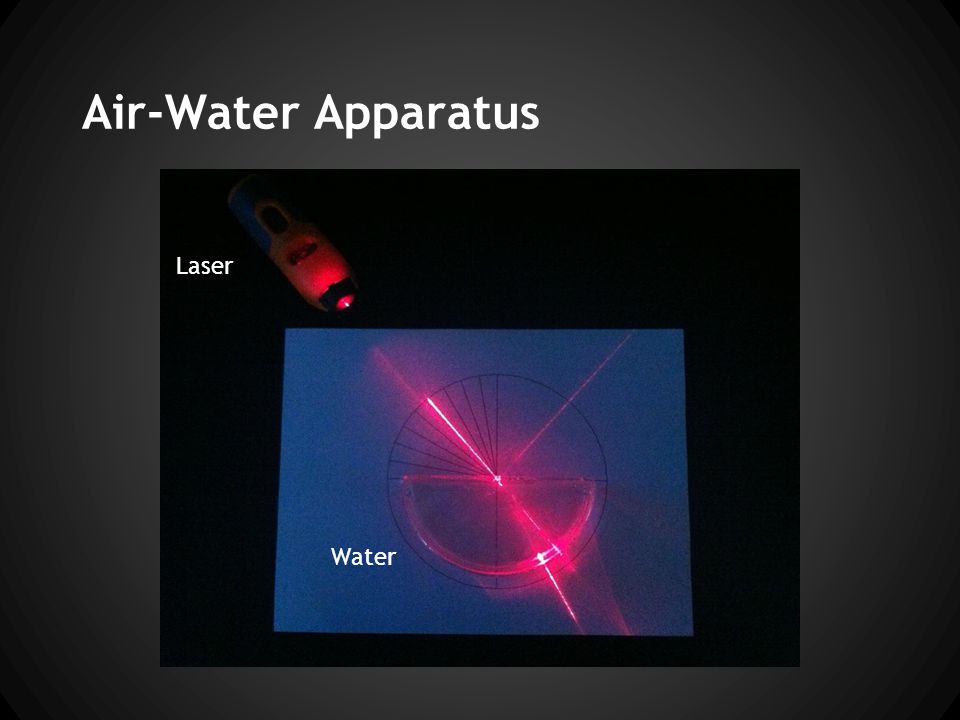 Air-Water Apparatus

Laser

Water